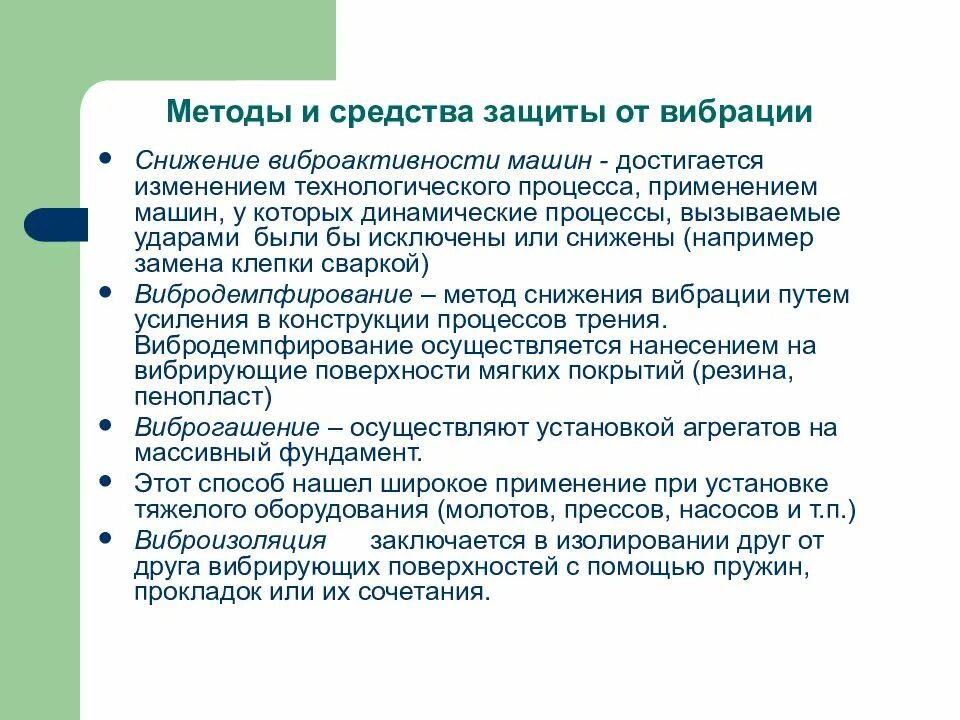 Методы и средства защиты от вибрации

• Снижение виброактивности машин - достигается изменением технологического процесса, применением машин, у которых динамические процессы, вызываемые ударами были бы исключены или снижены (например замена клепки сваркой)
• Вибродемпфирование – метод снижения вибрации путем усиления в конструкции процессов трения. Вибродемпфирование осуществляется нанесением на вибрирующие поверхности мягких покрытий (резина, пенопласт)
• Виброгашение – осуществляют установкой агрегатов на массивный фундамент.
• Этот способ нашел широкое применение при установке тяжелого оборудования (молотов, прессов, насосов и т.п.)
• Виброизоляция заключается в изолировании друг от друга вибрирующих поверхностей с помощью пружин, прокладок или их сочетания.